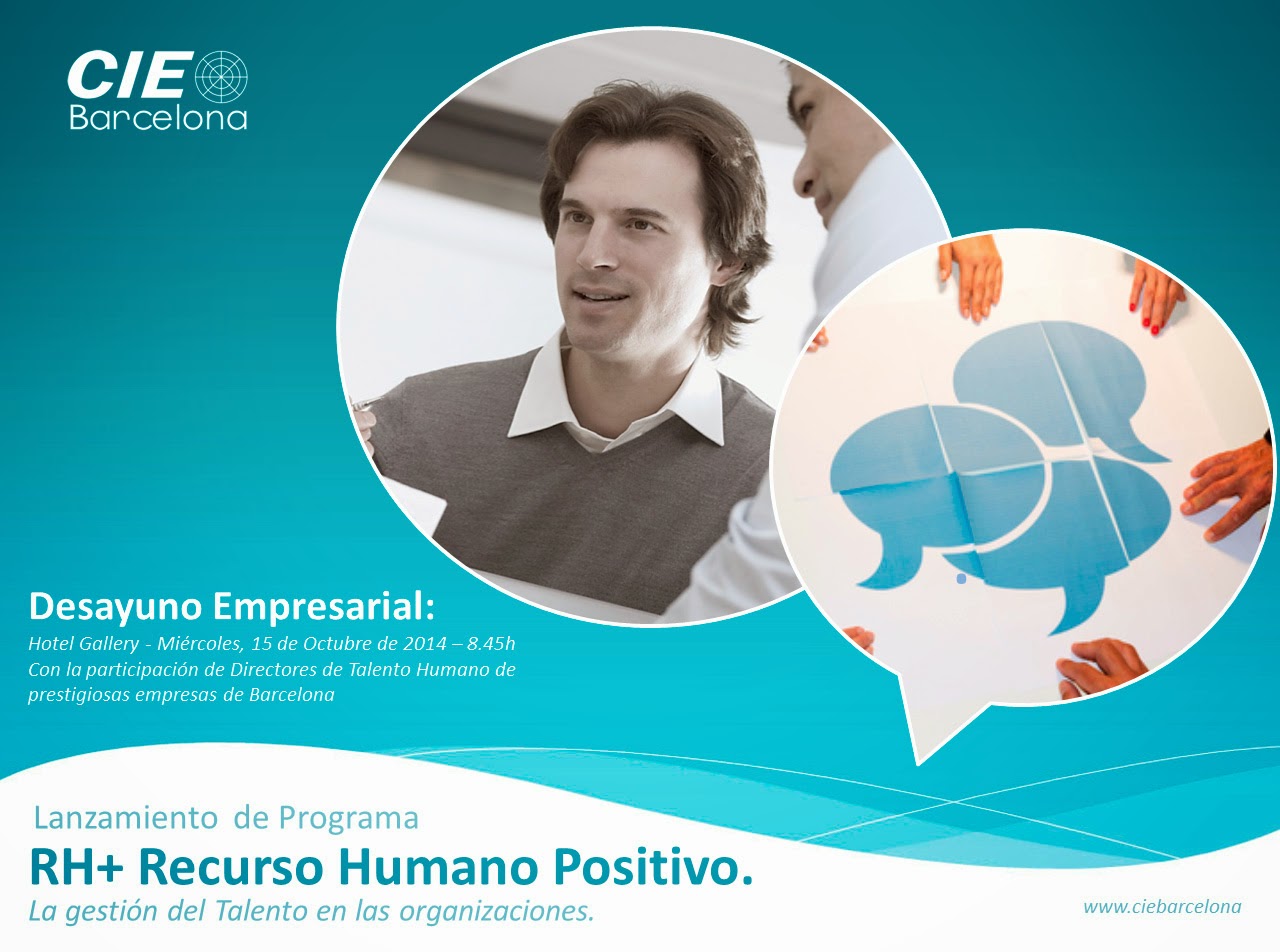 CIE
Barcelona

Desayuno Empresarial:
Hotel Gallery - Miércoles, 15 de Octubre de 2014 – 8.45h
Con la participación de Directores de Talento Humano de prestigiosas empresas de Barcelona

Lanzamiento de Programa
RH+ Recurso Humano Positivo.
La gestión del Talento en las organizaciones.

www.ciebarcelona